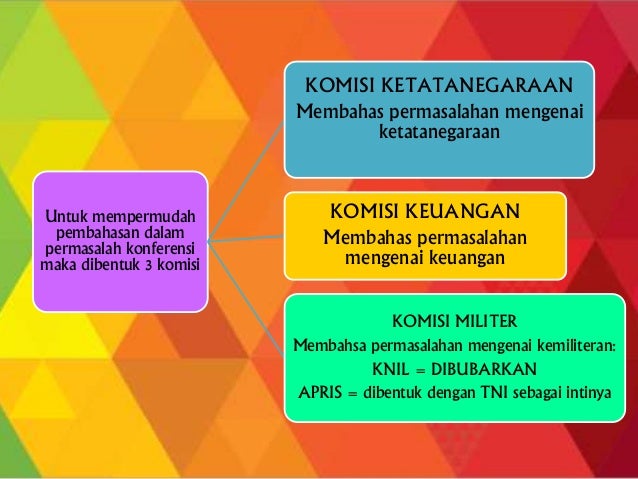 Untuk mempermudah pembahasan dalam permasalah konferensi maka dibentuk 3 komisi

KOMISI KETATANEGARAAN
Membahas permasalahan mengenai ketatanegaraan

KOMISI KEUANGAN
Membahas permasalahan mengenai keuangan

KOMISI MILITER
Membahsa permasalahan mengenai kemiliteran:
KNIL = DIBUBARKAN
APRIS = dibentuk dengan TNI sebagai intinya